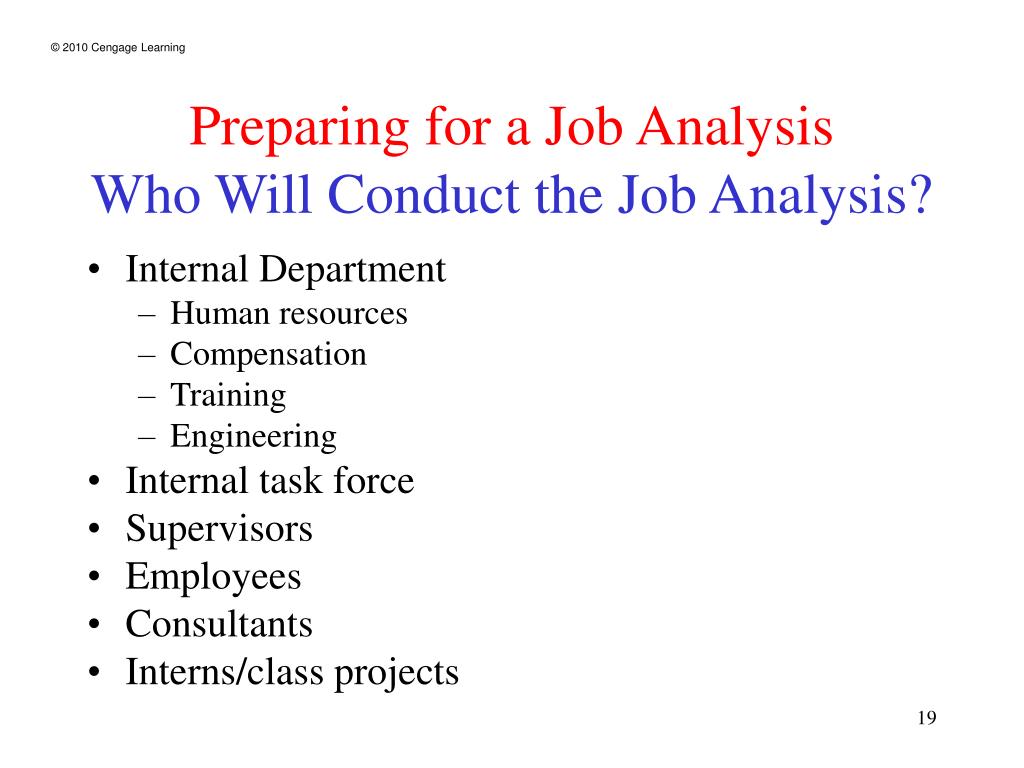 © 2010 Cengage Learning

Preparing for a Job Analysis
Who Will Conduct the Job Analysis?

• Internal Department
  – Human resources
  – Compensation
  – Training
  – Engineering
• Internal task force
• Supervisors
• Employees
• Consultants
• Interns/class projects

19